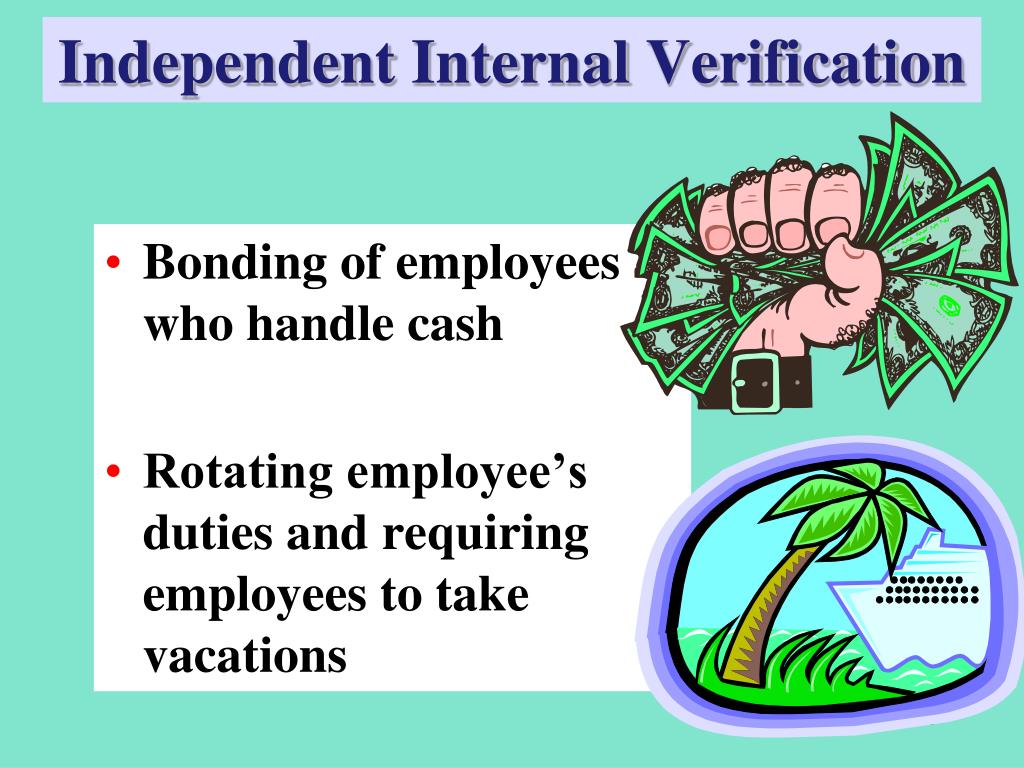 Independent Internal Verification

• Bonding of employees who handle cash

• Rotating employee's duties and requiring employees to take vacations